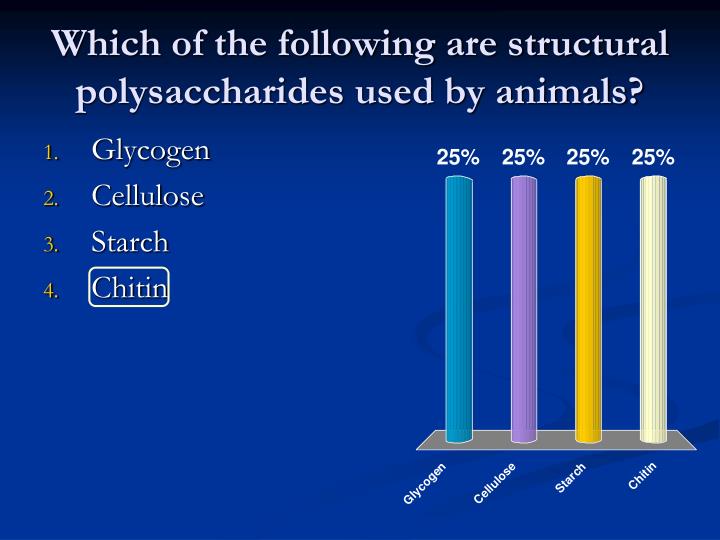 Which of the following are structural polysaccharides used by animals?

1. Glycogen
2. Cellulose
3. Starch
4. Chitin

25% 25% 25% 25%

Glycogen Cellulose Starch Chitin